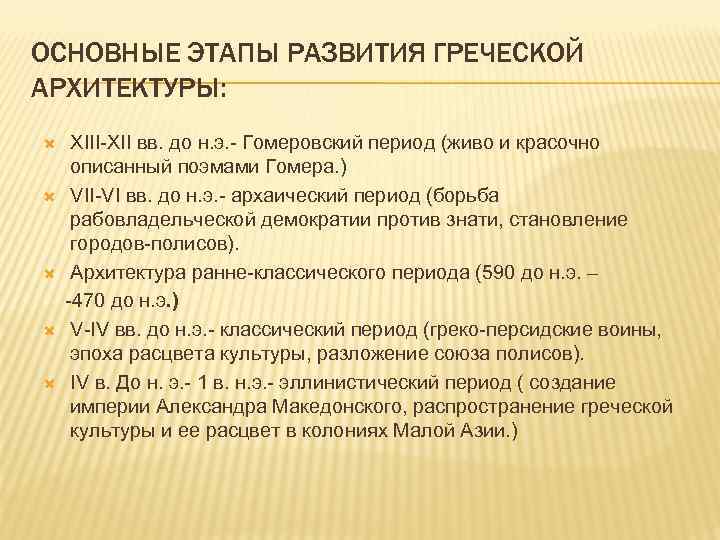 ОСНОВНЫЕ ЭТАПЫ РАЗВИТИЯ ГРЕЧЕСКОЙ АРХИТЕКТУРЫ:

XIII-XII вв. до н.э.- Гомеровский период (живо и красочно описанный поэмами Гомера.)

VII-VI вв. до н.э.- архаический период (борьба рабовладельческой демократии против знати, становление городов-полисов).

Архитектура ранне-классического периода (590 до н.э. – -470 до н.э.)

V-IV вв. до н.э.- классический период (греко-персидские воины, эпоха расцвета культуры, разложение союза полисов).

IV в. До н. э.- 1 в. н.э.- эллинистический период ( создание империи Александра Македонского, распространение греческой культуры и ее расцвет в колониях Малой Азии.)